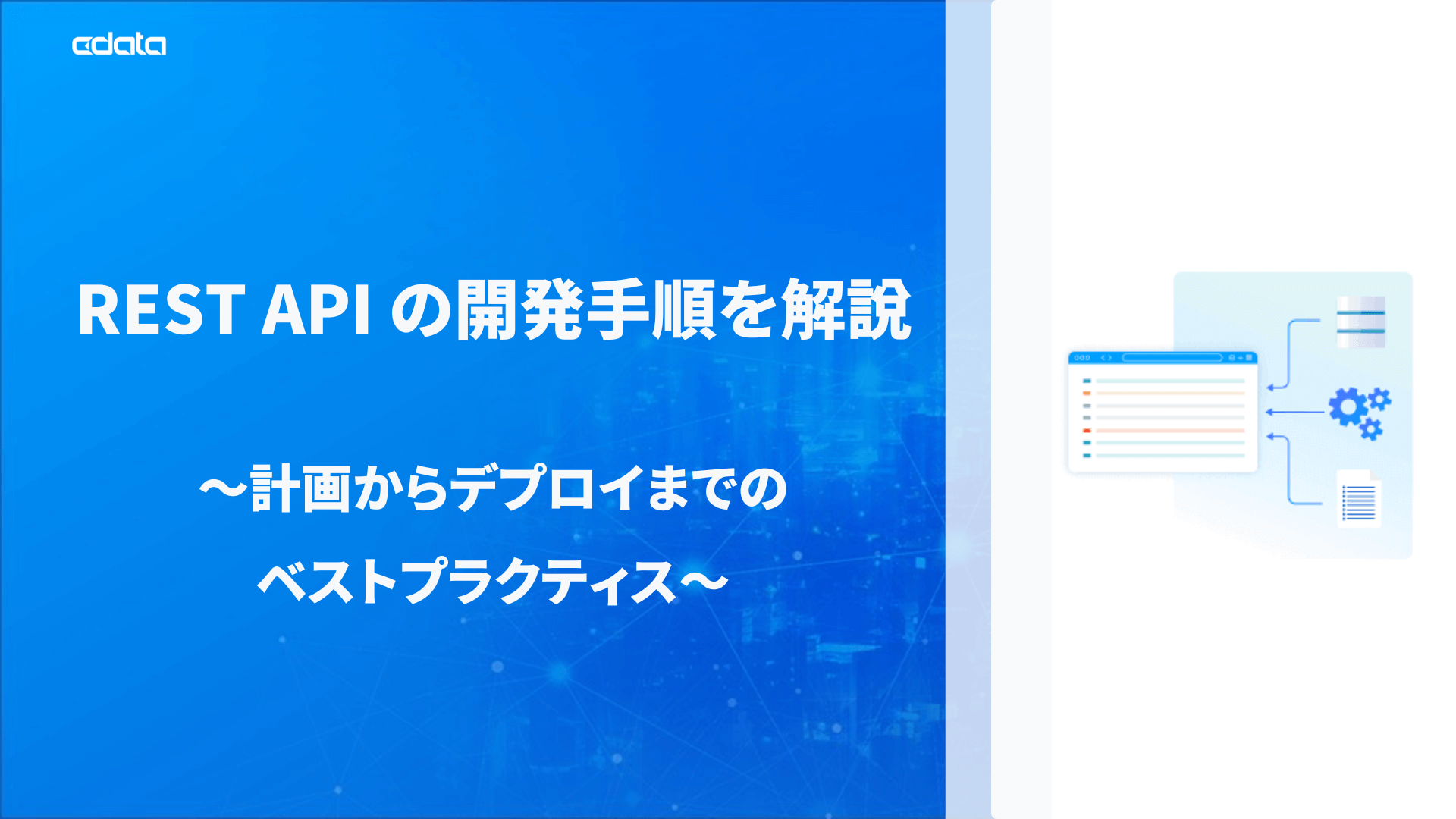 cdata

REST API の開発手順を解説

〜計画からデプロイまでの

ベストプラクティス〜